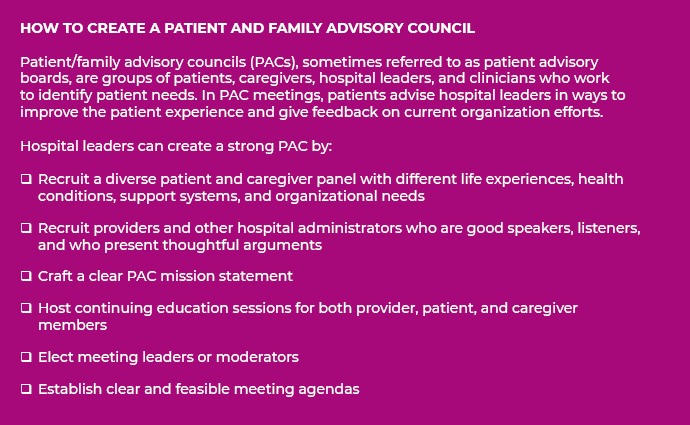 HOW TO CREATE A PATIENT AND FAMILY ADVISORY COUNCIL

Patient/family advisory councils (PACs), sometimes referred to as patient advisory boards, are groups of patients, caregivers, hospital leaders, and clinicians who work to identify patient needs. In PAC meetings, patients advise hospital leaders in ways to improve the patient experience and give feedback on current organization efforts.

Hospital leaders can create a strong PAC by:

❑ Recruit a diverse patient and caregiver panel with different life experiences, health conditions, support systems, and organizational needs

❑ Recruit providers and other hospital administrators who are good speakers, listeners, and who present thoughtful arguments

❑ Craft a clear PAC mission statement

❑ Host continuing education sessions for both provider, patient, and caregiver members

❑ Elect meeting leaders or moderators

❑ Establish clear and feasible meeting agendas